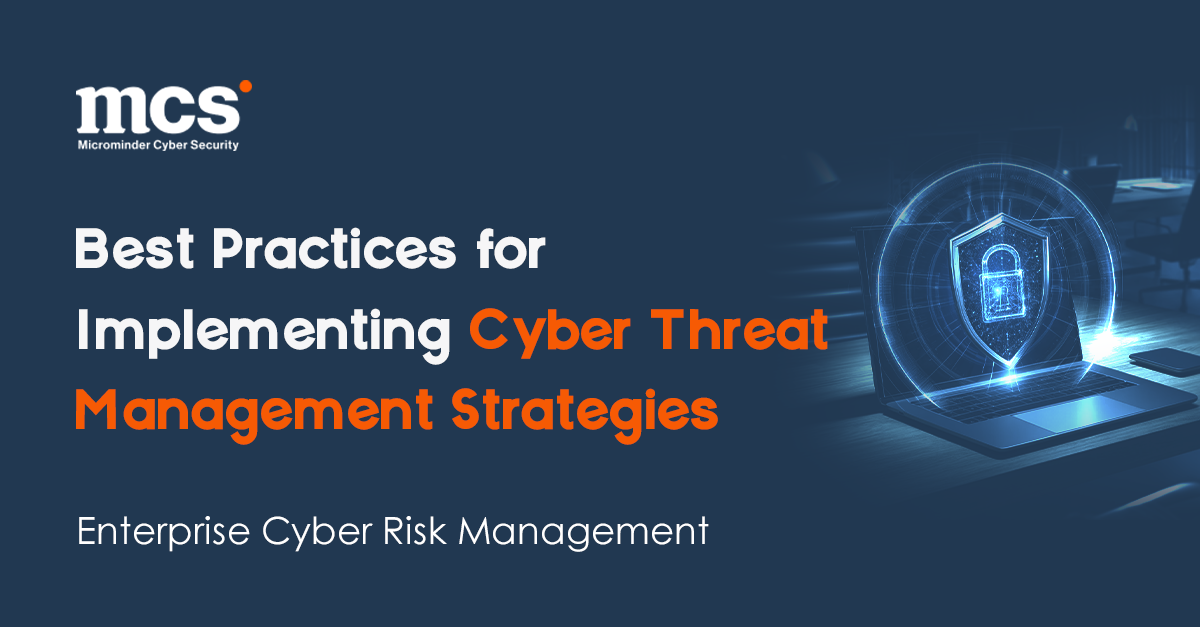 mcs
Microminder Cyber Security

Best Practices for Implementing Cyber Threat Management Strategies

Enterprise Cyber Risk Management